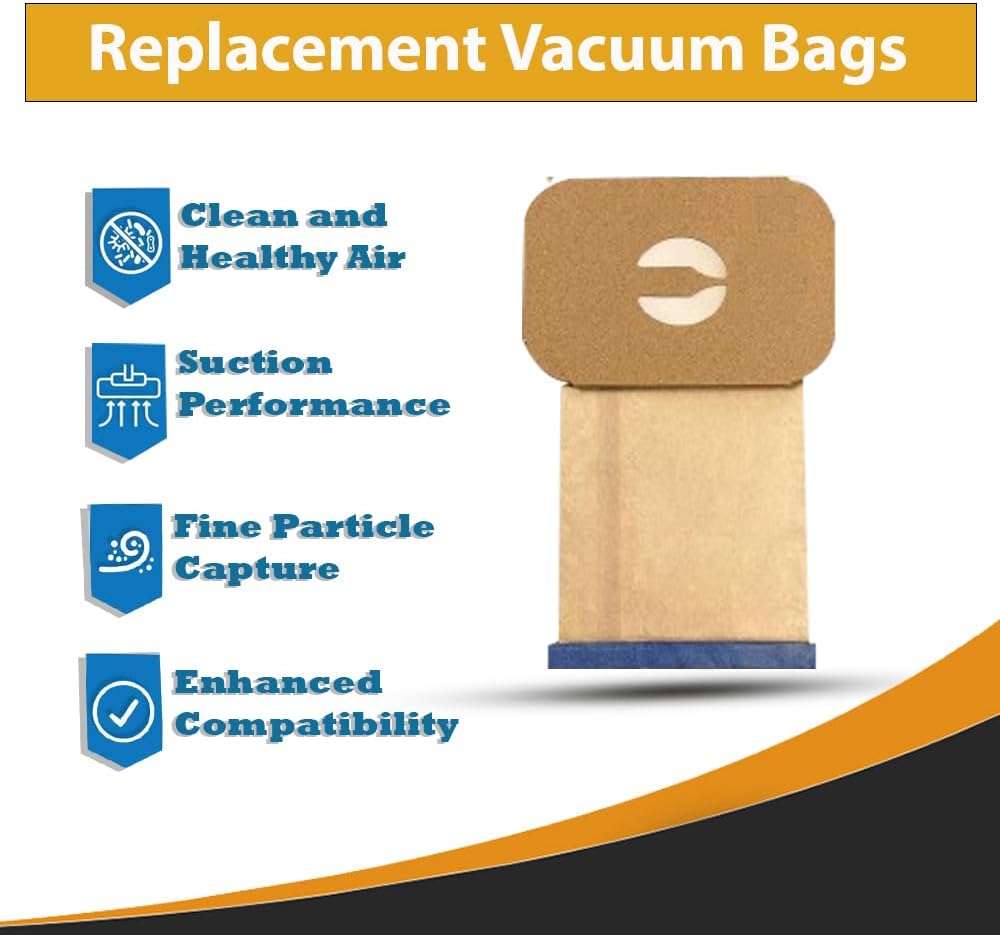 Replacement Vacuum Bags

Clean and Healthy Air

Suction Performance

Fine Particle Capture

Enhanced Compatibility